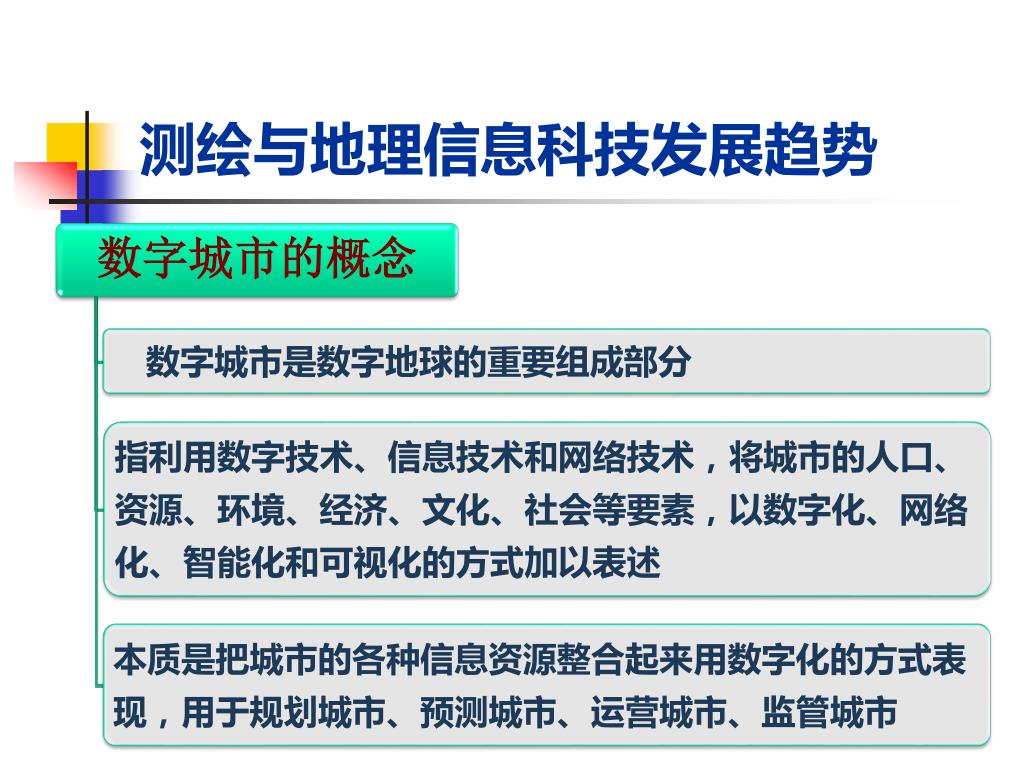 测绘与地理信息科技发展趋势

数字城市的概念

数字城市是数字地球的重要组成部分

指利用数字技术、信息技术和网络技术，将城市的人口、资源、环境、经济、文化、社会等要素，以数字化、网络化、智能化和可视化的方式加以表述

本质是把城市的各种信息资源整合起来用数字化的方式表现，用于规划城市、预测城市、运营城市、监管城市